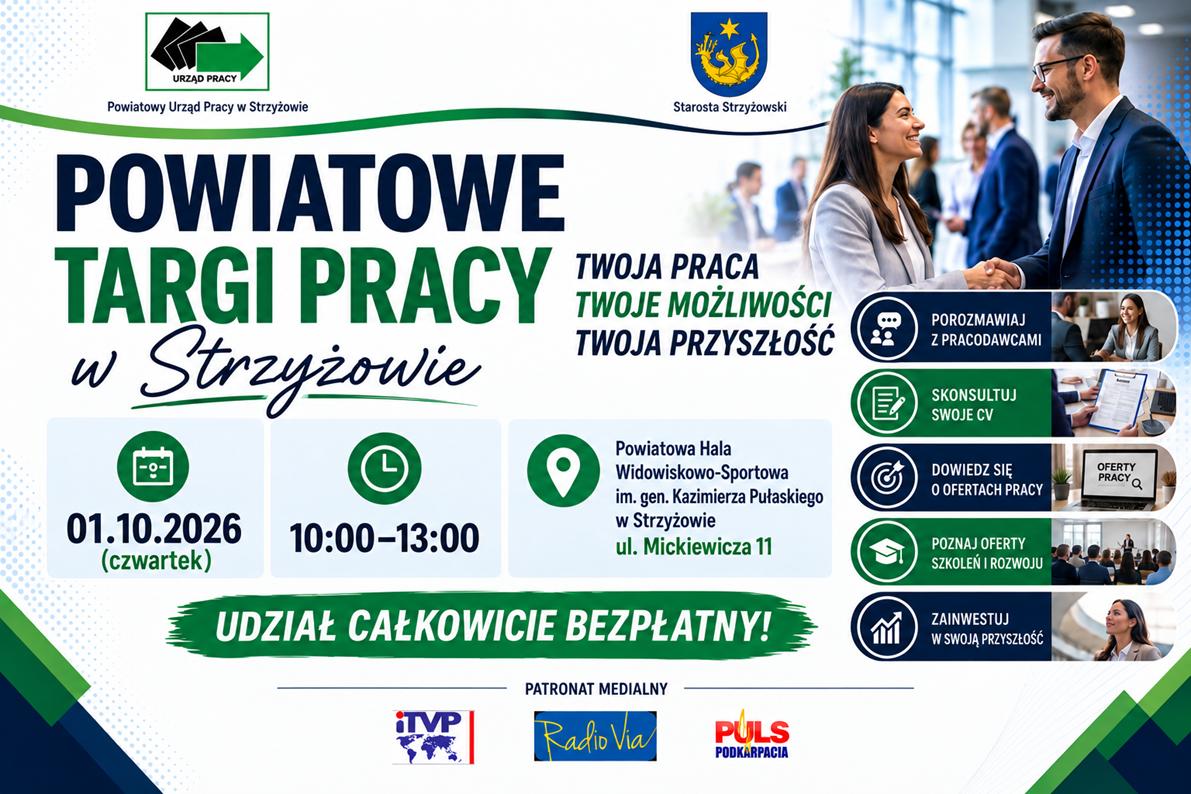 URZĄD PRACY

Powiatowy Urząd Pracy w Strzyżowie

Starosta Strzyżowski

POWIATOWE TARGI PRACY w Strzyżowie

TWOJA PRACA
TWOJE MOŻLIWOŚCI
TWOJA PRZYSZŁOŚĆ

01.10.2026 (czwartek)

10:00–13:00

Powiatowa Hala Widowiskowo-Sportowa im. gen. Kazimierza Pułaskiego w Strzyżowie ul. Mickiewicza 11

POROZMAWIAJ Z PRACODAWCAMI

SKONSULTUJ SWOJE CV

DOWIEDZ SIĘ O OFERTACH PRACY

OFERTY PRACY

POZNAJ OFERTY SZKOLEŃ I ROZWOJU

ZAINWESTUJ W SWOJĄ PRZYSZŁOŚĆ

UDZIAŁ CAŁKOWICIE BEZPŁATNY!

PATRONAT MEDIALNY

iTVP

Radio Via

PULS PODKARPACIA